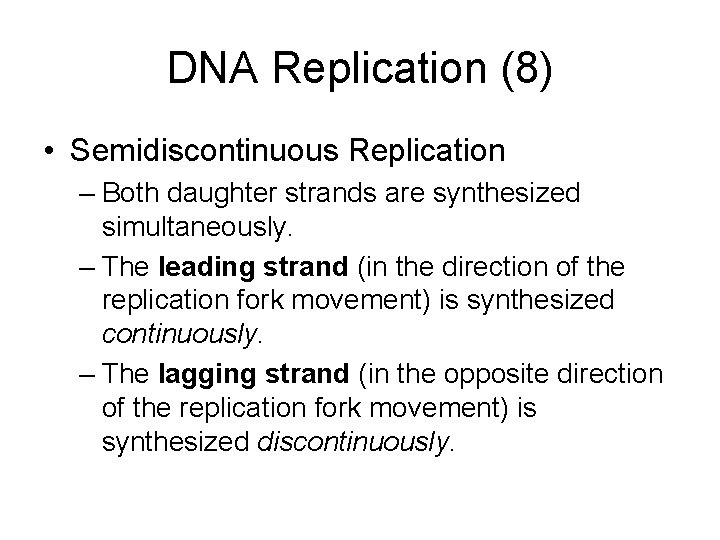 DNA Replication (8)

• Semidiscontinuous Replication

– Both daughter strands are synthesized simultaneously.

– The leading strand (in the direction of the replication fork movement) is synthesized continuously.

– The lagging strand (in the opposite direction of the replication fork movement) is synthesized discontinuously.